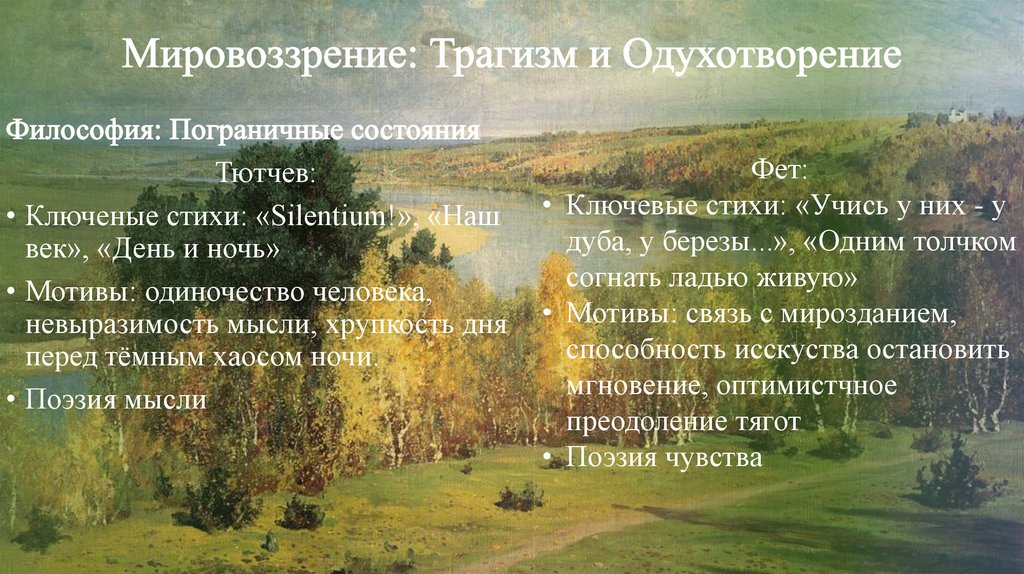 Мировоззрение: Трагизм и Одухотворение

Философия: Пограничные состояния

Тютчев:

• Ключеные стихи: «Silentium!», «Наш век», «День и ночь»

• Мотивы: одиночество человека, невыразимость мысли, хрупкость дня перед тёмным хаосом ночи.

• Поэзия мысли

Фет:

• Ключевые стихи: «Учись у них - у дуба, у березы...», «Одним толчком согнать ладью живую»

• Мотивы: связь с мирозданием, способность исскуства остановить мгновение, оптимистчное преодоление тягот

• Поэзия чувства